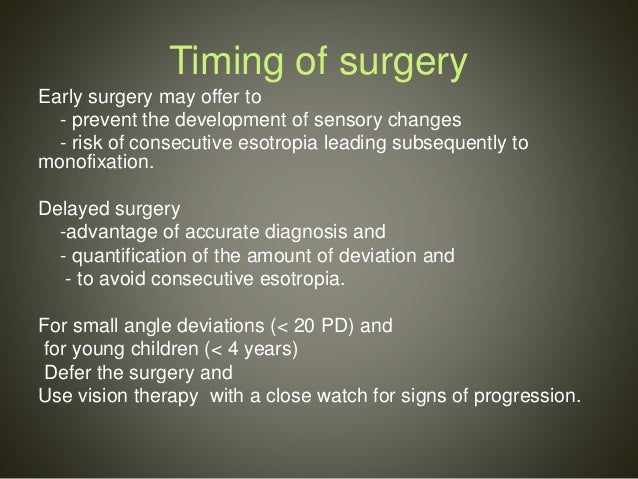 Timing of surgery

Early surgery may offer to
- prevent the development of sensory changes
- risk of consecutive esotropia leading subsequently to monofixation.

Delayed surgery
-advantage of accurate diagnosis and
- quantification of the amount of deviation and
- to avoid consecutive esotropia.

For small angle deviations (< 20 PD) and
for young children (< 4 years)
Defer the surgery and
Use vision therapy with a close watch for signs of progression.